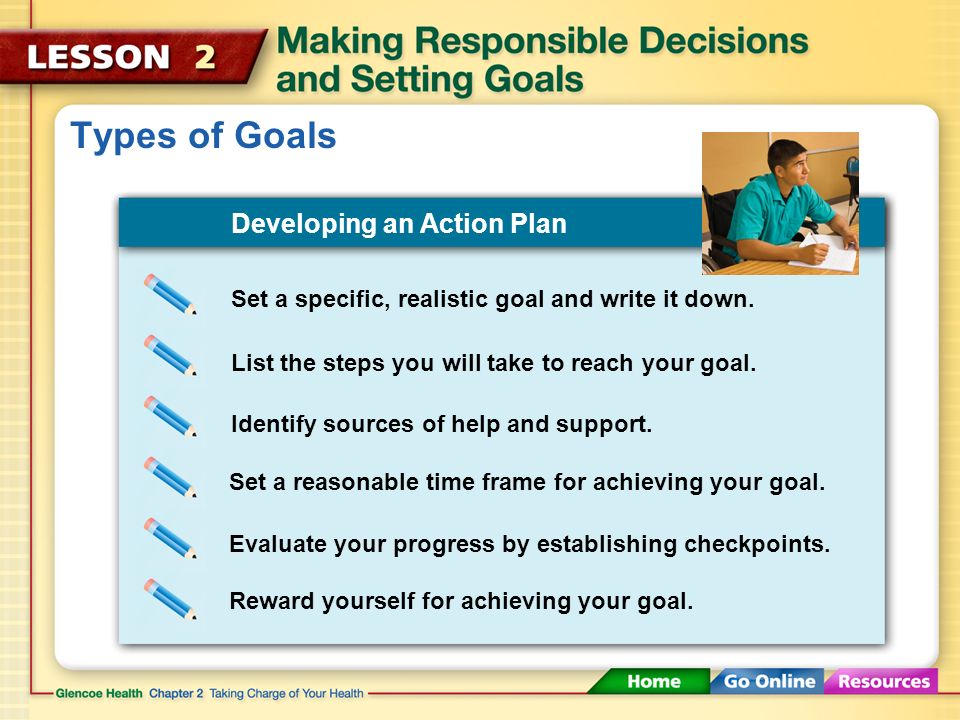 LESSON 2 Making Responsible Decisions and Setting Goals

Types of Goals

Developing an Action Plan

Set a specific, realistic goal and write it down.

List the steps you will take to reach your goal.

Identify sources of help and support.

Set a reasonable time frame for achieving your goal.

Evaluate your progress by establishing checkpoints.

Reward yourself for achieving your goal.

Glencoe Health Chapter 2 Taking Charge of Your Health

Home Go Online Resources